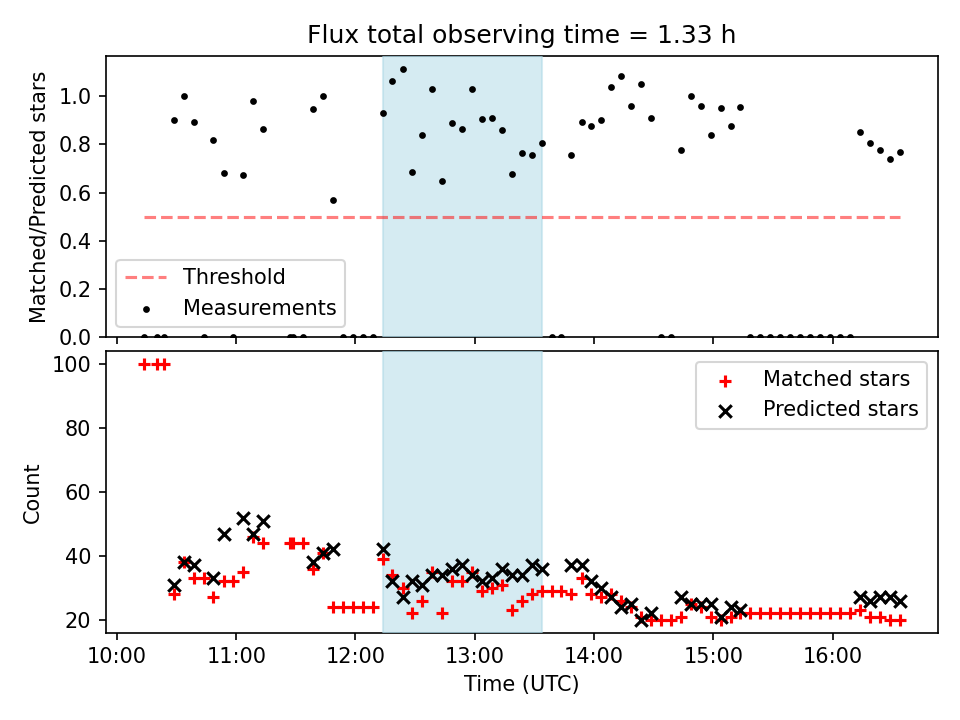 Flux total observing time = 1.33 h

Matched/Predicted stars

1.0
0.8
0.6
0.4
0.2
0.0

Threshold
Measurements

Count

100
80
60
40
20

Matched stars
Predicted stars

10:00
11:00
12:00
13:00
14:00
15:00
16:00

Time (UTC)